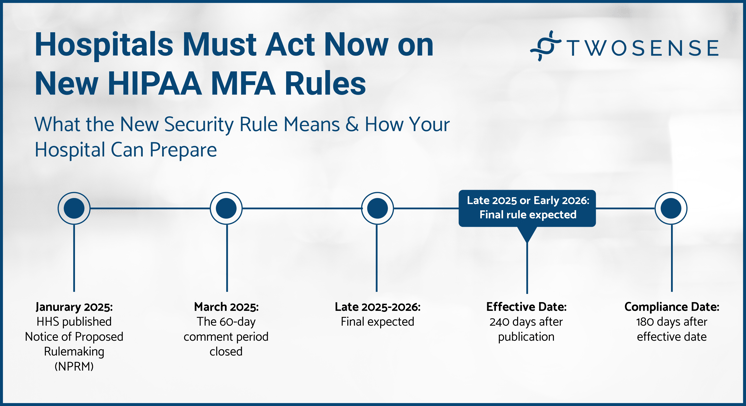 Hospitals Must Act Now on New HIPAA MFA Rules

TWOSENSE

What the New Security Rule Means & How Your Hospital Can Prepare

Late 2025 or Early 2026: Final rule expected

Janurary 2025: HHS published Notice of Proposed Rulemaking (NPRM)

March 2025: The 60-day comment period closed

Late 2025-2026: Final expected

Effective Date: 240 days after publication

Compliance Date: 180 days after effective date